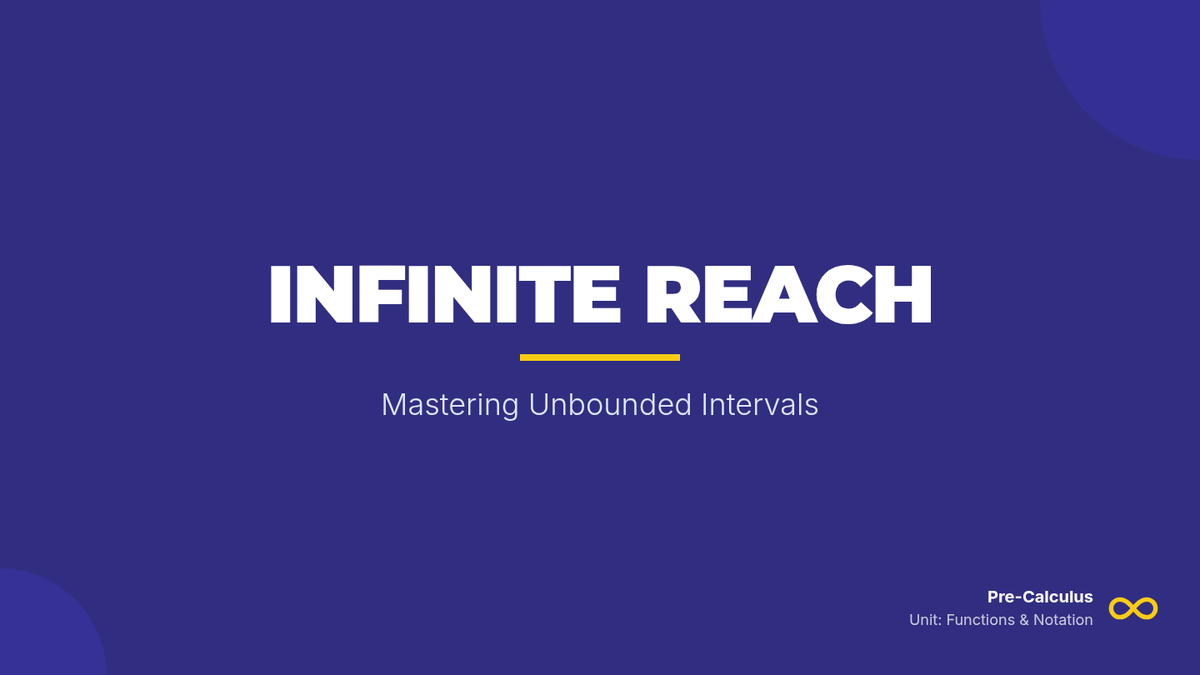 INFINITE REACH

Mastering Unbounded Intervals

Pre-Calculus
Unit: Functions & Notation